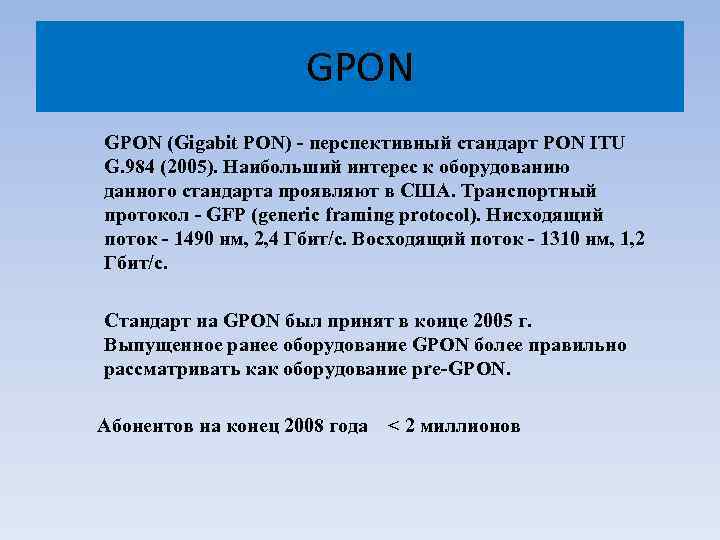 GPON

GPON (Gigabit PON) - перспективный стандарт PON ITU G.984 (2005). Наибольший интерес к оборудованию данного стандарта проявляют в США. Транспортный протокол - GFP (generic framing protocol). Нисходящий поток - 1490 нм, 2,4 Гбит/с. Восходящий поток - 1310 нм, 1,2 Гбит/с.

Стандарт на GPON был принят в конце 2005 г. Выпущенное ранее оборудование GPON более правильно рассматривать как оборудование pre-GPON.

Абонентов на конец 2008 года < 2 миллионов